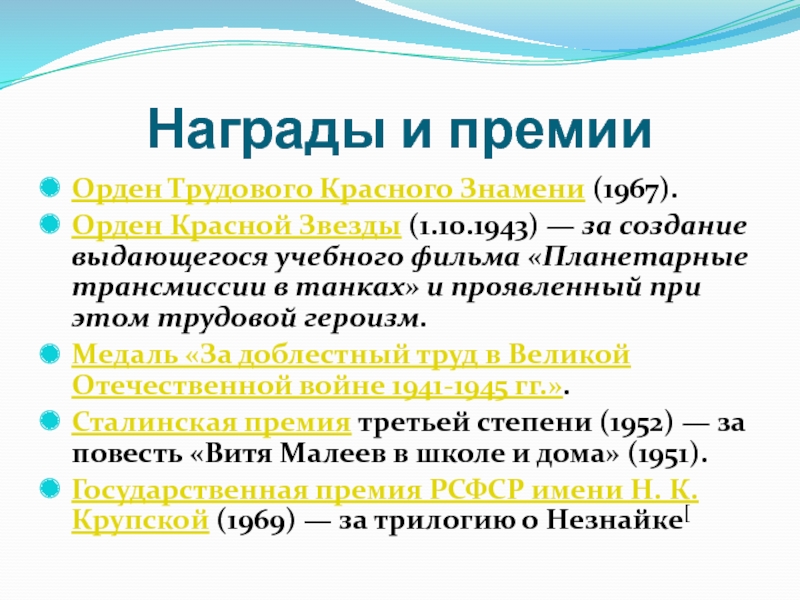 Награды и премии

Орден Трудового Красного Знамени (1967).

Орден Красной Звезды (1.10.1943) — за создание выдающегося учебного фильма «Планетарные трансмиссии в танках» и проявленный при этом трудовой героизм.

Медаль «За доблестный труд в Великой Отечественной войне 1941-1945 гг.».

Сталинская премия третьей степени (1952) — за повесть «Витя Малеев в школе и дома» (1951).

Государственная премия РСФСР имени Н. К. Крупской (1969) — за трилогию о Незнайке[